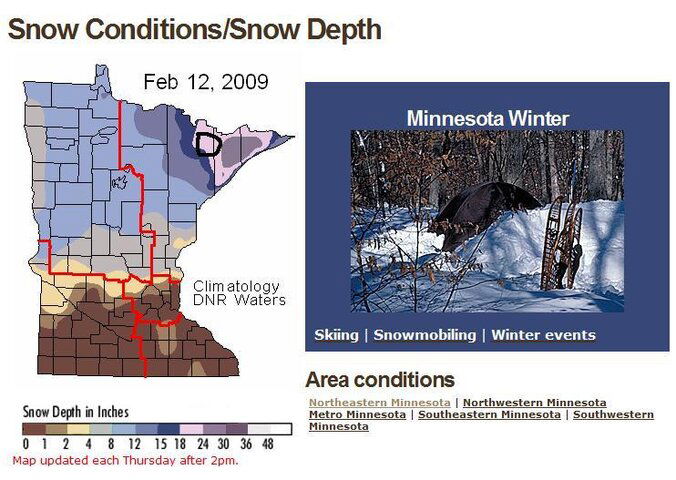 Snow Conditions/Snow Depth

Feb 12, 2009

Climatology
DNR Waters

Snow Depth in Inches

0 1 2 4 8 12 15 18 24 30 36 48

Map updated each Thursday after 2pm.

Minnesota Winter

Skiing | Snowmobiling | Winter events

Area conditions

Northeastern Minnesota | Northwestern Minnesota
Metro Minnesota | Southeastern Minnesota | Southwestern Minnesota